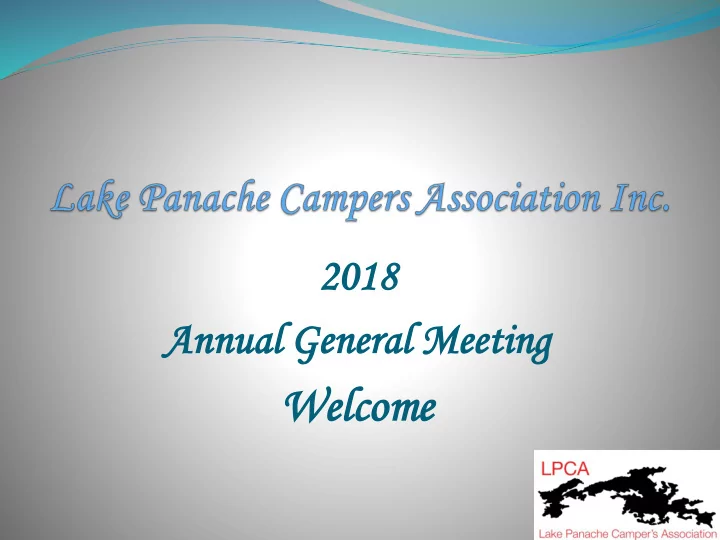 Lake Panache Campers Association Inc.

2018

Annual General Meeting

Welcome

LPCA

Lake Panache Camper's Association